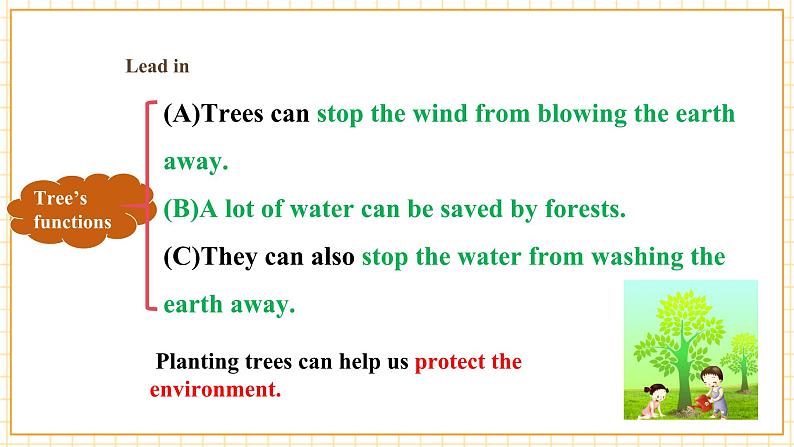 Lead in

Tree's functions

(A)Trees can stop the wind from blowing the earth away.

(B)A lot of water can be saved by forests.

(C)They can also stop the water from washing the earth away.

Planting trees can help us protect the environment.